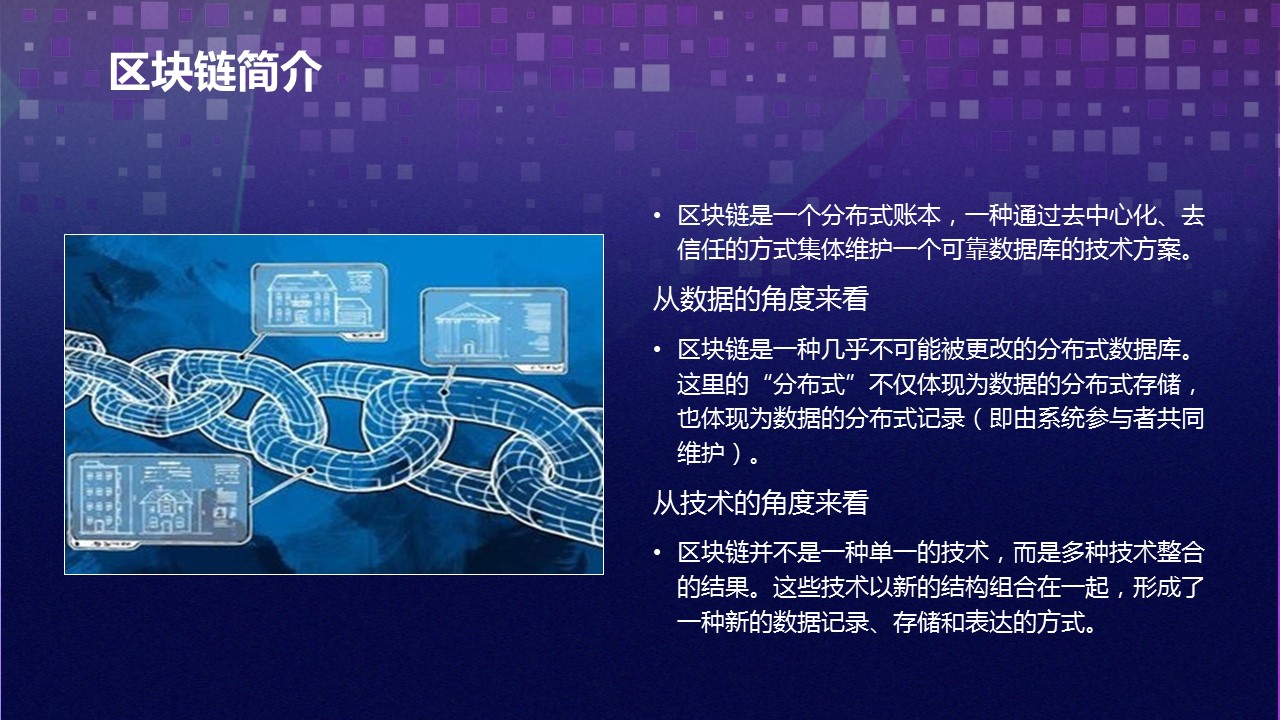 区块链简介

• 区块链是一个分布式账本，一种通过去中心化、去信任的方式集体维护一个可靠数据库的技术方案。

从数据的角度来看

• 区块链是一种几乎不可能被更改的分布式数据库。这里的“分布式”不仅体现为数据的分布式存储，也体现为数据的分布式记录（即由系统参与者共同维护）。

从技术的角度来看

• 区块链并不是一种单一的技术，而是多种技术整合的结果。这些技术以新的结构组合在一起，形成了一种新的数据记录、存储和表达的方式。